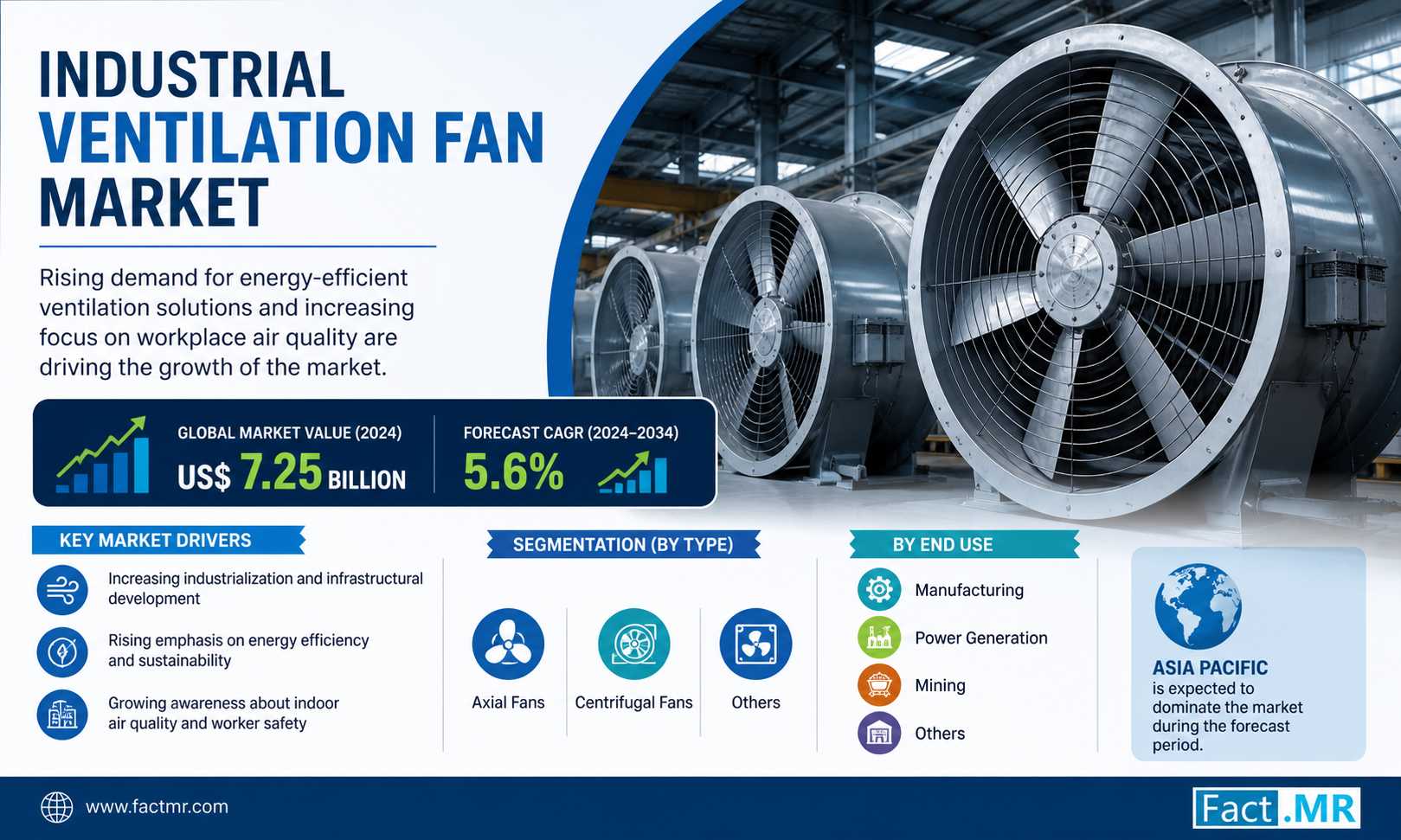 INDUSTRIAL VENTILATION FAN MARKET

Rising demand for energy-efficient ventilation solutions and increasing focus on workplace air quality are driving the growth of the market.

GLOBAL MARKET VALUE (2024)
US$ 7.25 BILLION

FORECAST CAGR (2024–2034)
5.6%

KEY MARKET DRIVERS

Increasing industrialization and infrastructural development

Rising emphasis on energy efficiency and sustainability

Growing awareness about indoor air quality and worker safety

SEGMENTATION (BY TYPE)

Axial Fans

Centrifugal Fans

Others

BY END USE

Manufacturing

Power Generation

Mining

Others

ASIA PACIFIC
is expected to dominate the market during the forecast period.

www.factmr.com

Fact.MR